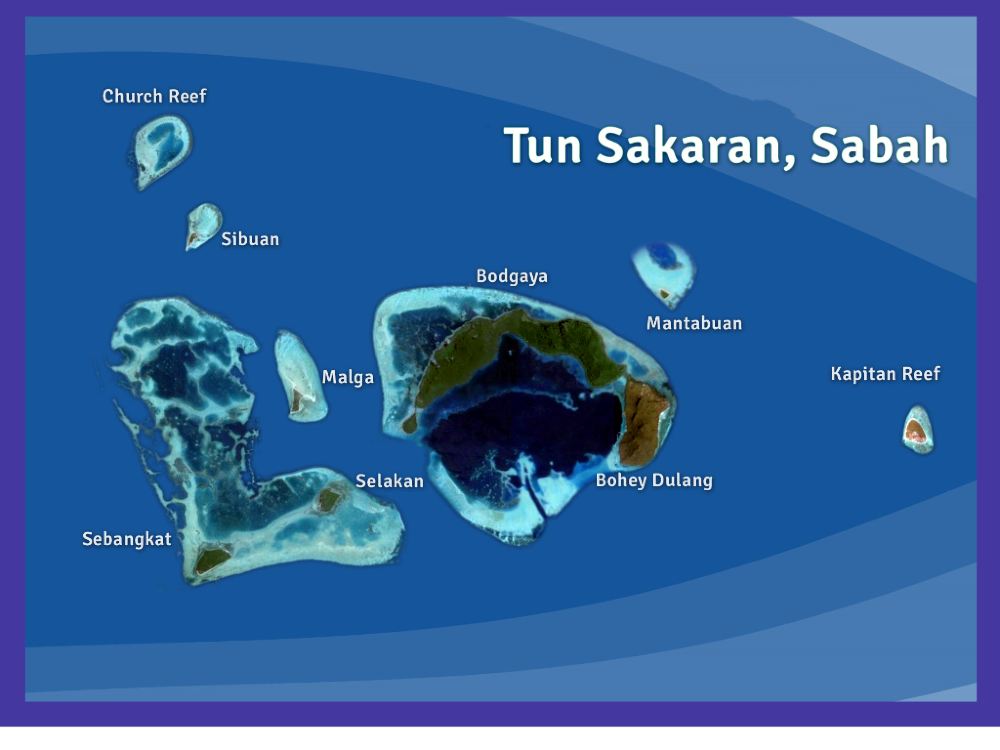 Tun Sakaran, Sabah

Church Reef

Sibuan

Bodgaya

Mantabuan

Malga

Kapitan Reef

Selakan

Bohey Dulang

Sebangkat